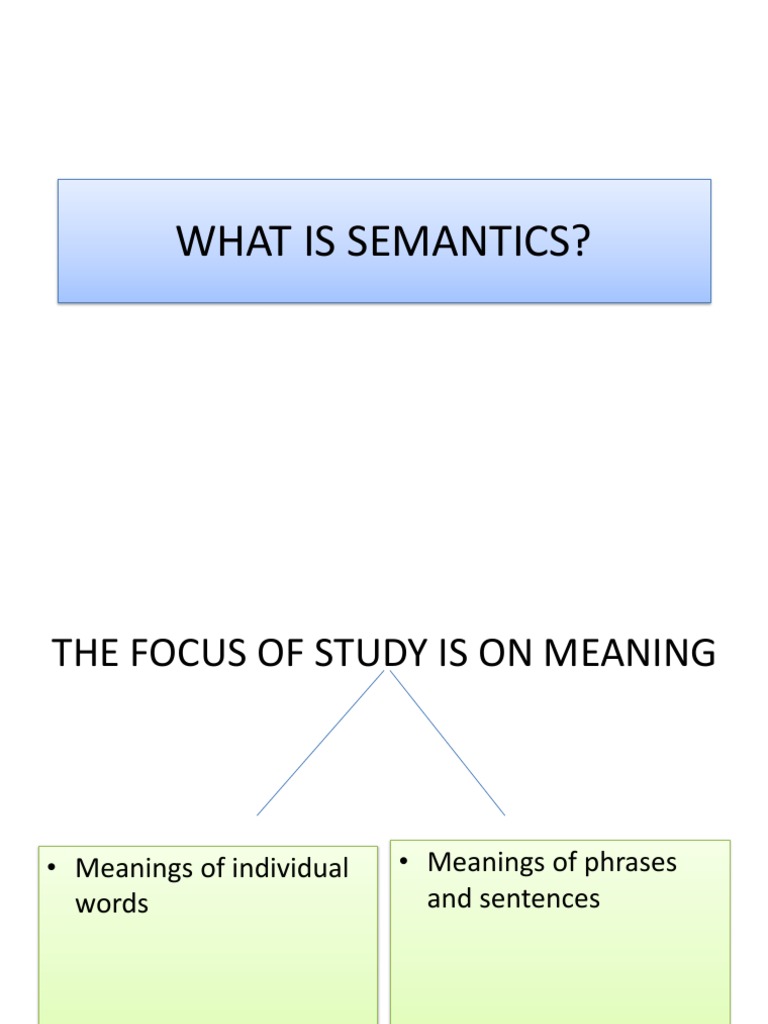 WHAT IS SEMANTICS?

THE FOCUS OF STUDY IS ON MEANING

• Meanings of individual words

• Meanings of phrases and sentences